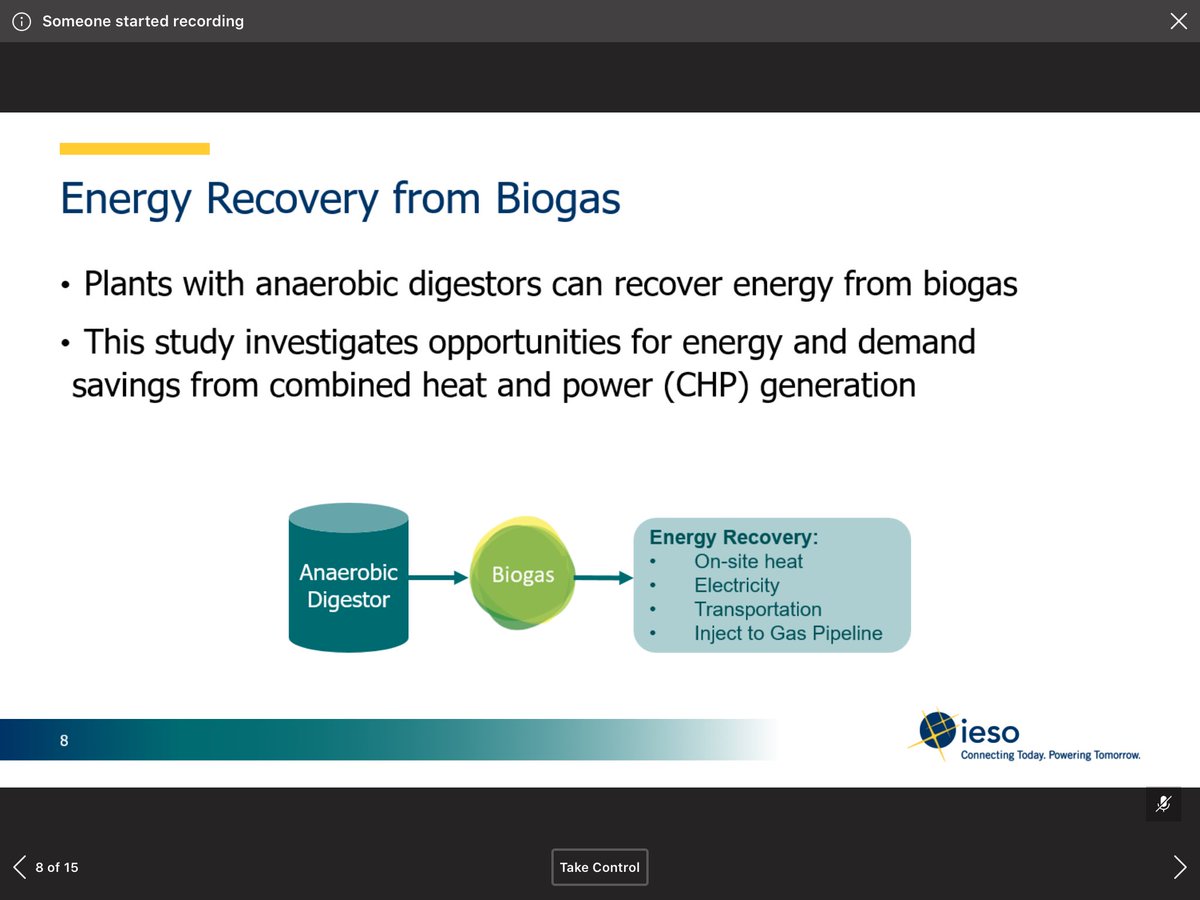 Someone started recording

Energy Recovery from Biogas

• Plants with anaerobic digestors can recover energy from biogas

• This study investigates opportunities for energy and demand savings from combined heat and power (CHP) generation

Anaerobic Digestor

Biogas

Energy Recovery:
• On-site heat
• Electricity
• Transportation
• Inject to Gas Pipeline

8

ieso
Connecting Today. Powering Tomorrow.

8 of 15

Take Control